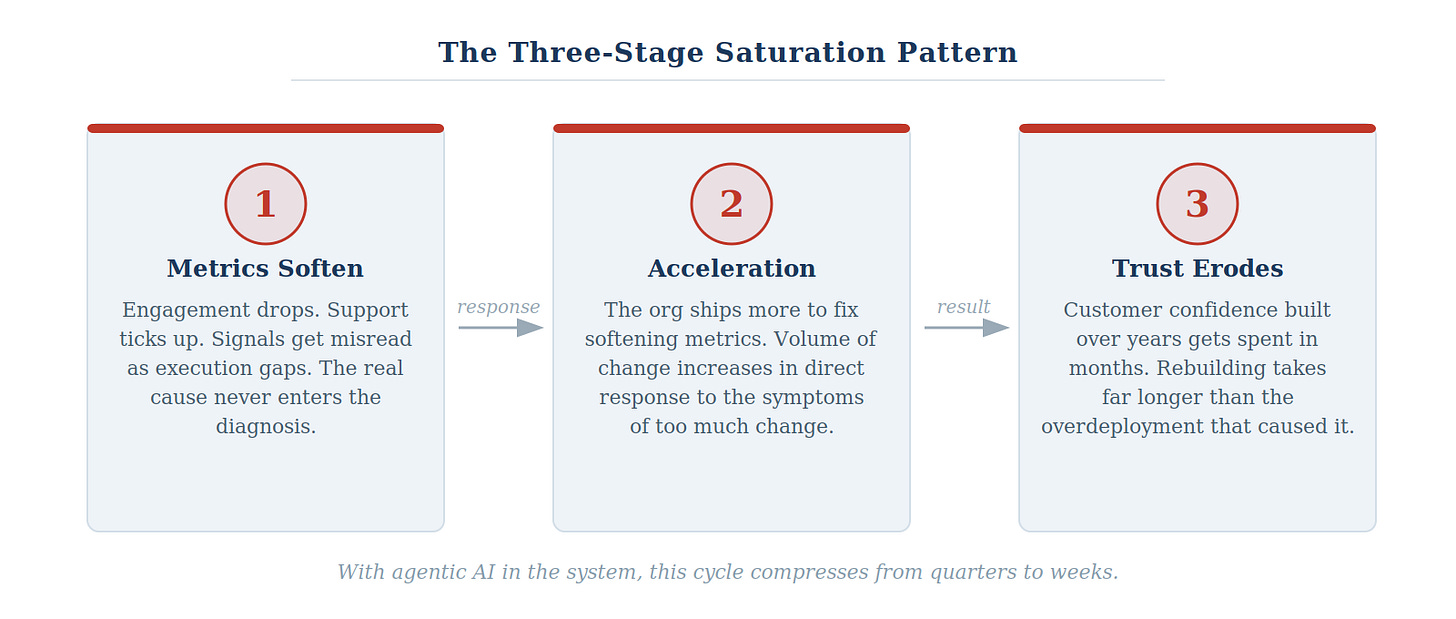 The Three-Stage Saturation Pattern

1

Metrics Soften

Engagement drops. Support ticks up. Signals get misread as execution gaps. The real cause never enters the diagnosis.

response

2

Acceleration

The org ships more to fix softening metrics. Volume of change increases in direct response to the symptoms of too much change.

result

3

Trust Erodes

Customer confidence built over years gets spent in months. Rebuilding takes far longer than the overdeployment that caused it.

With agentic AI in the system, this cycle compresses from quarters to weeks.